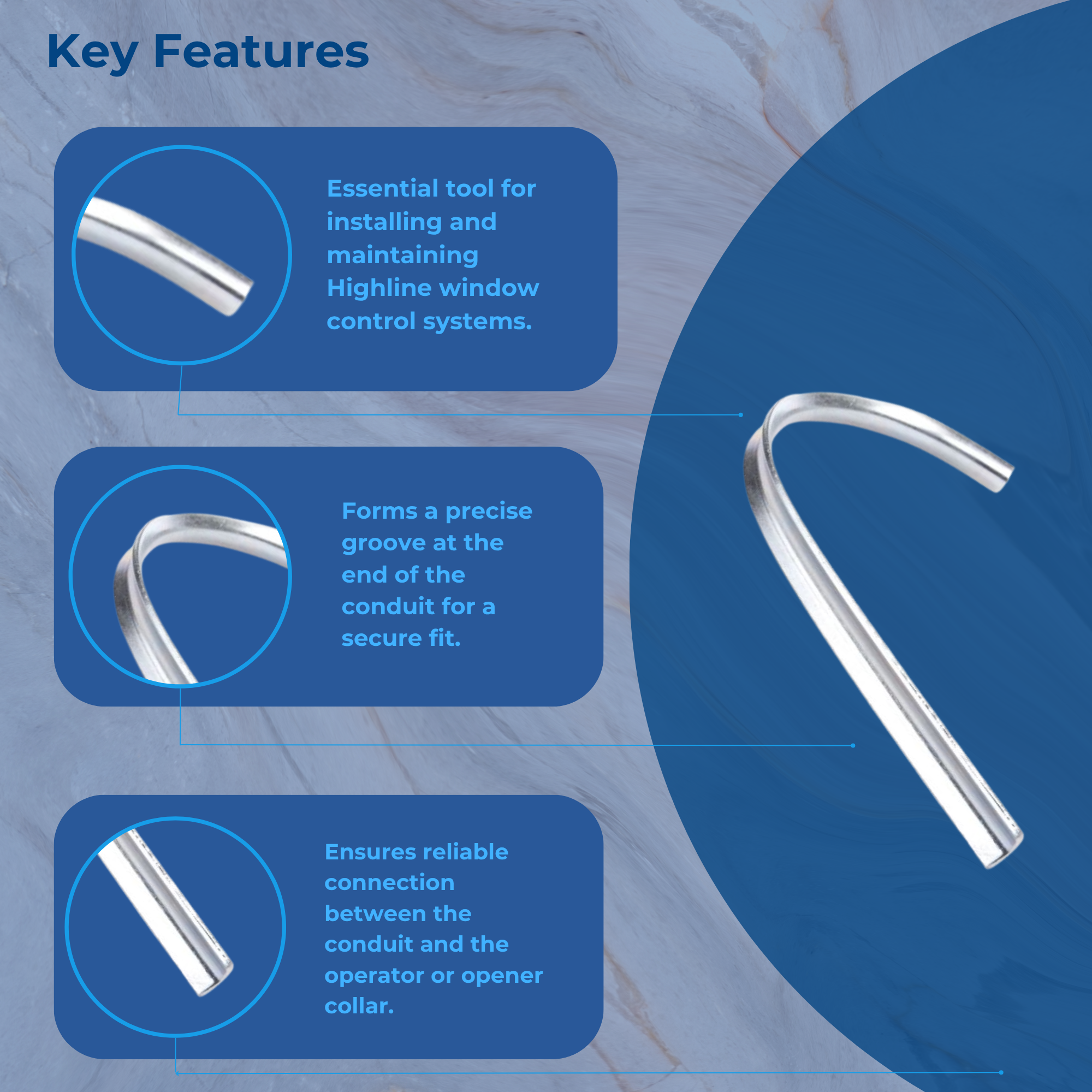 Key Features

Essential tool for installing and maintaining Highline window control systems.

Forms a precise groove at the end of the conduit for a secure fit.

Ensures reliable connection between the conduit and the operator or opener collar.